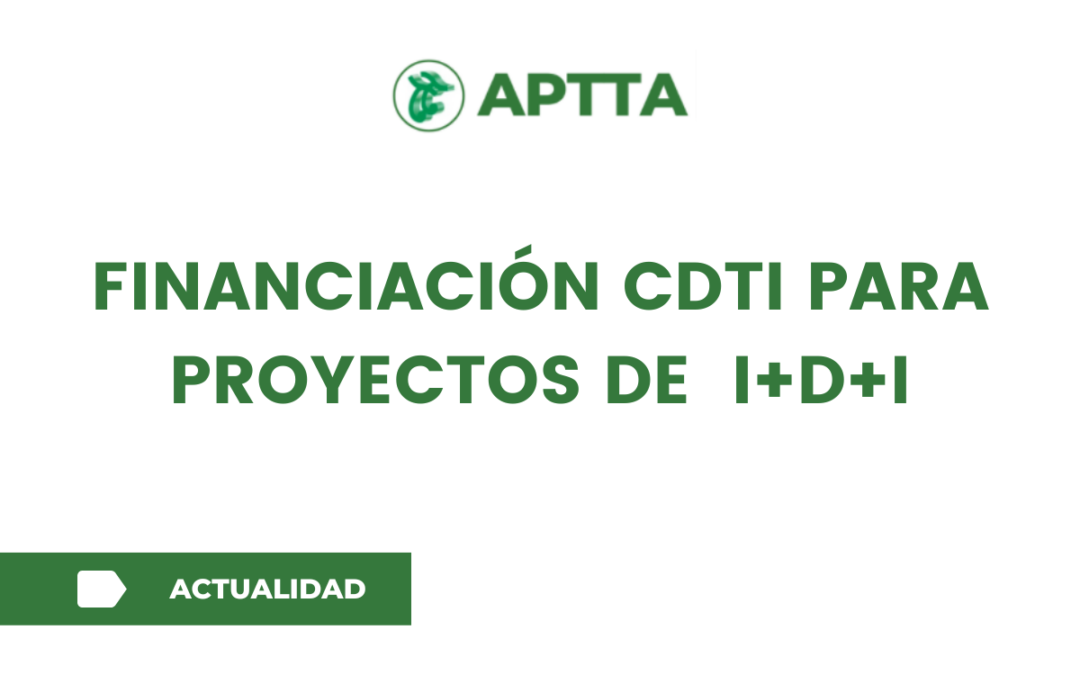 APTTA

FINANCIACIÓN CDTI PARA PROYECTOS DE I+D+I

ACTUALIDAD